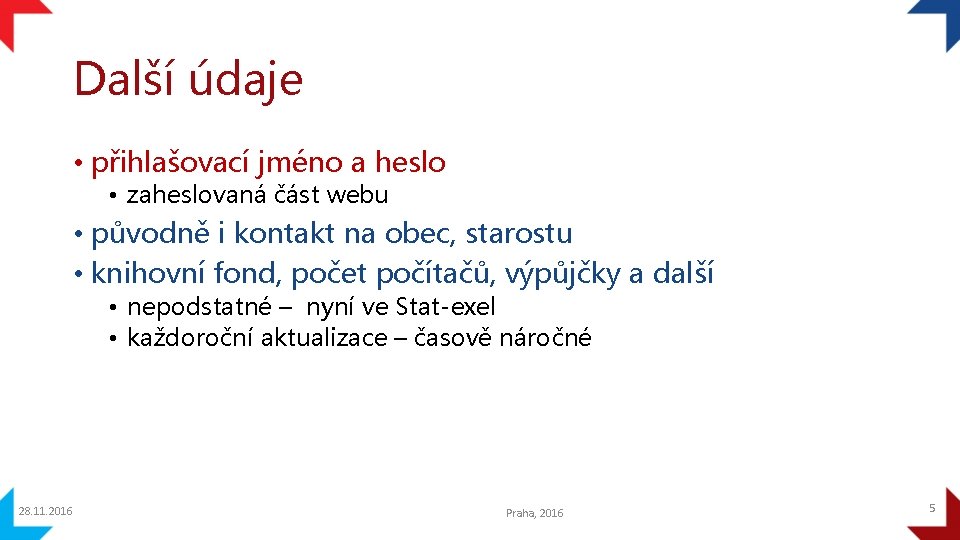 Další údaje

• přihlašovací jméno a heslo
  • zaheslovaná část webu
• původně i kontakt na obec, starostu
• knihovní fond, počet počítačů, výpůjčky a další
  • nepodstatné – nyní ve Stat-exel
  • každoroční aktualizace – časově náročné

28.11.2016

Praha, 2016

5